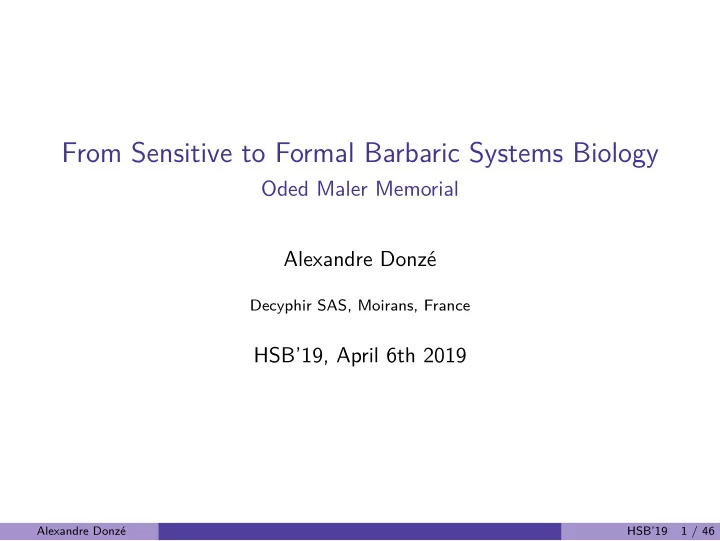 From Sensitive to Formal Barbaric Systems Biology
Oded Maler Memorial

Alexandre Donzé

Decyphir SAS, Moirans, France

HSB'19, April 6th 2019

Alexandre Donzé HSB'19 1 / 46